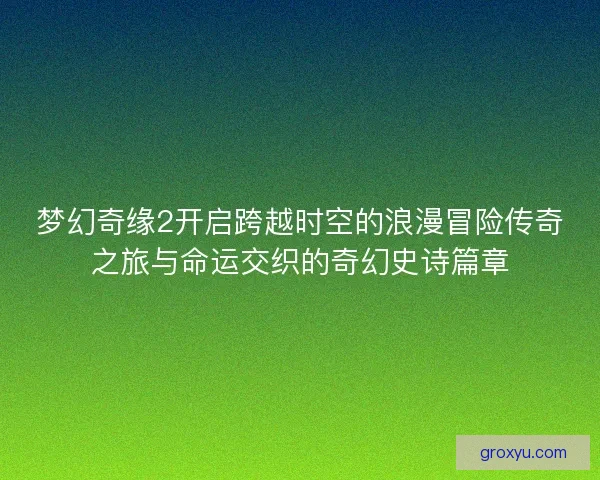 梦幻奇缘2开启跨越时空的浪漫冒险传奇之旅与命运交织的奇幻史诗篇章

groxyu.com